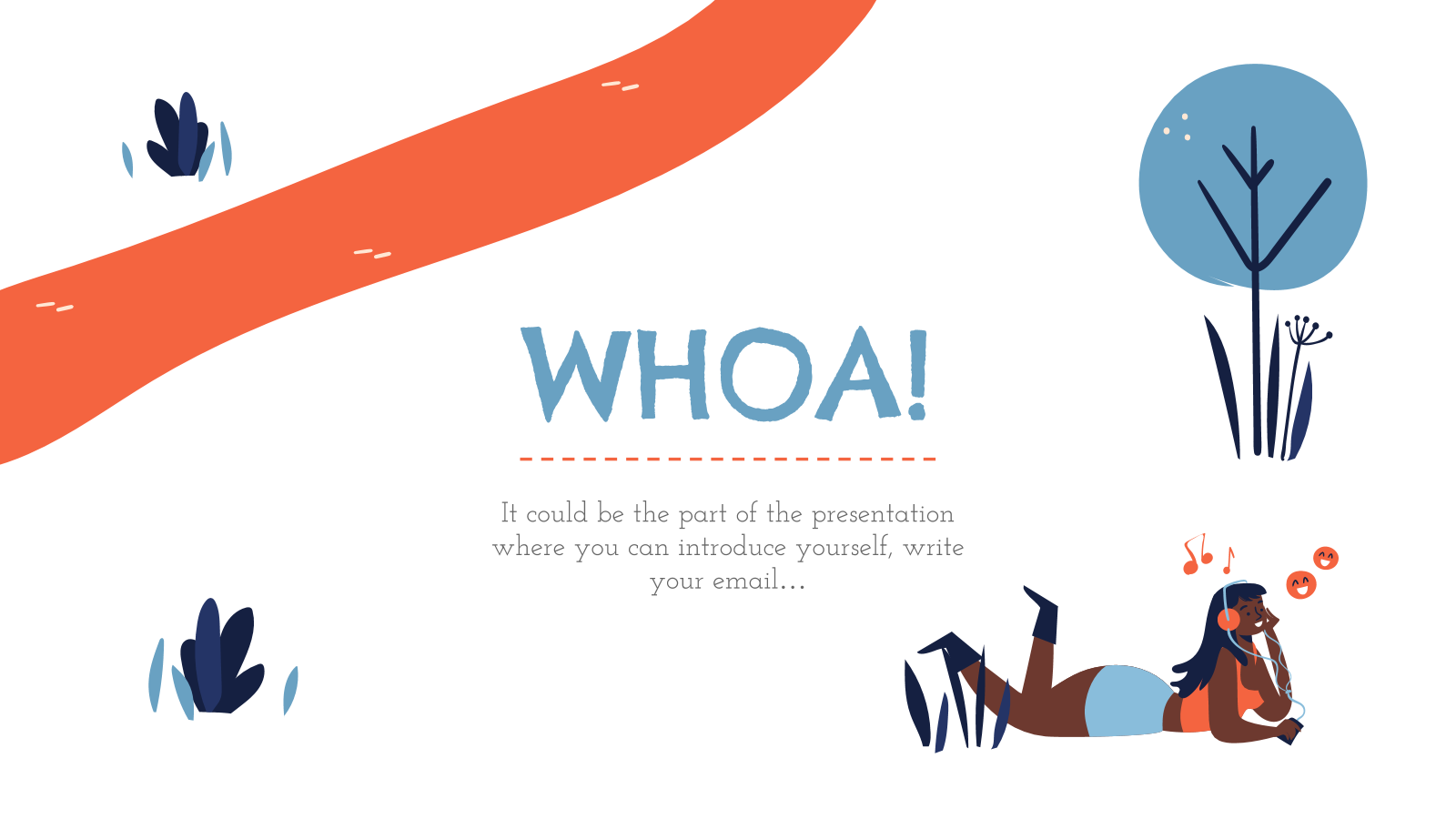 WHOA!

It could be the part of the presentation where you can introduce yourself, write your email…